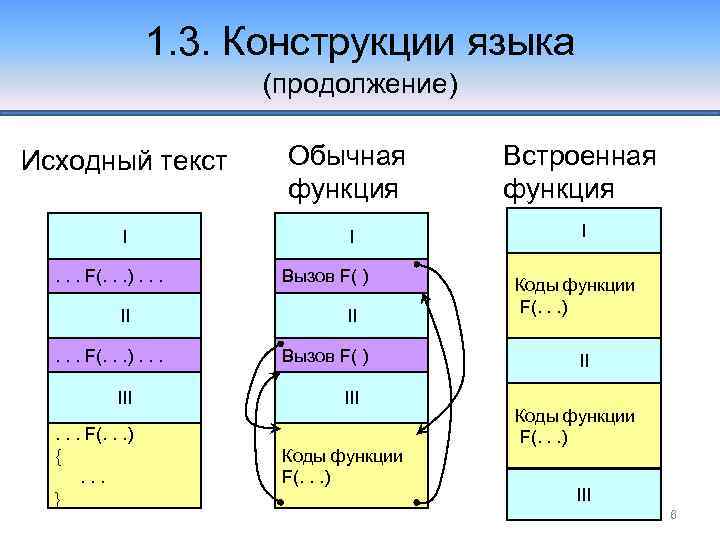 1.3. Конструкции языка
(продолжение)

Исходный текст

I
. . . F(. . .) . . .
II
. . . F(. . .) . . .
III
. . . F(. . .)
{
. . .
}

Обычная функция

I
Вызов F( )
II
Вызов F( )
III
Коды функции F(. . .)

Встроенная функция

I
Коды функции F(. . .)
II
Коды функции F(. . .)
III

6